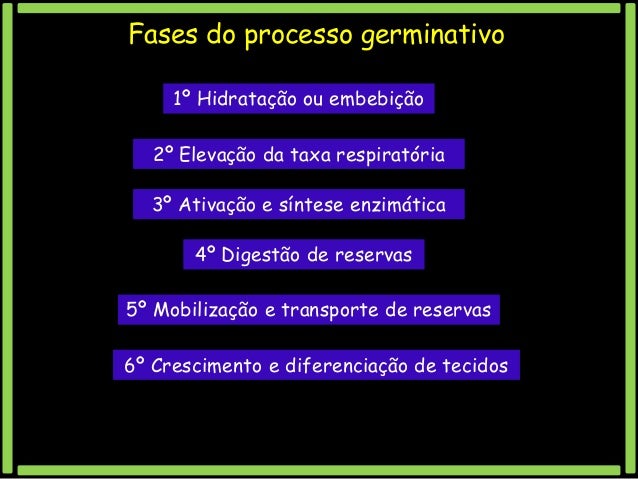 Fases do processo germinativo

1º Hidratação ou embebição

2º Elevação da taxa respiratória

3º Ativação e síntese enzimática

4º Digestão de reservas

5º Mobilização e transporte de reservas

6º Crescimento e diferenciação de tecidos